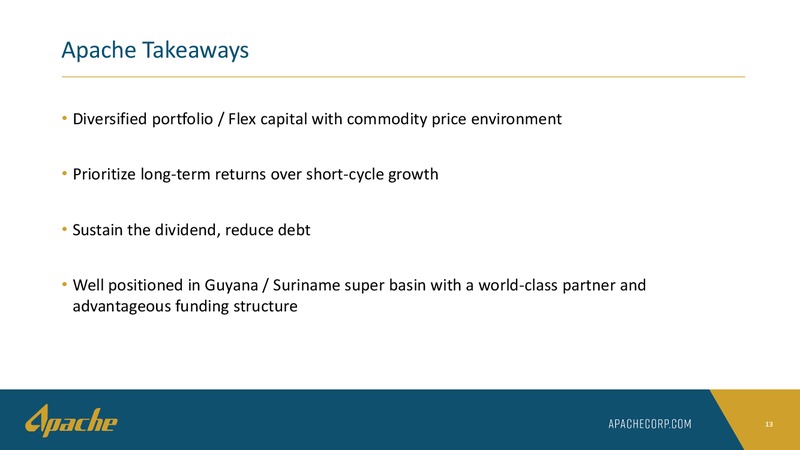 Apache Takeaways

• Diversified portfolio / Flex capital with commodity price environment

• Prioritize long-term returns over short-cycle growth

• Sustain the dividend, reduce debt

• Well positioned in Guyana / Suriname super basin with a world-class partner and advantageous funding structure

Apache

APACHECORP.COM

13